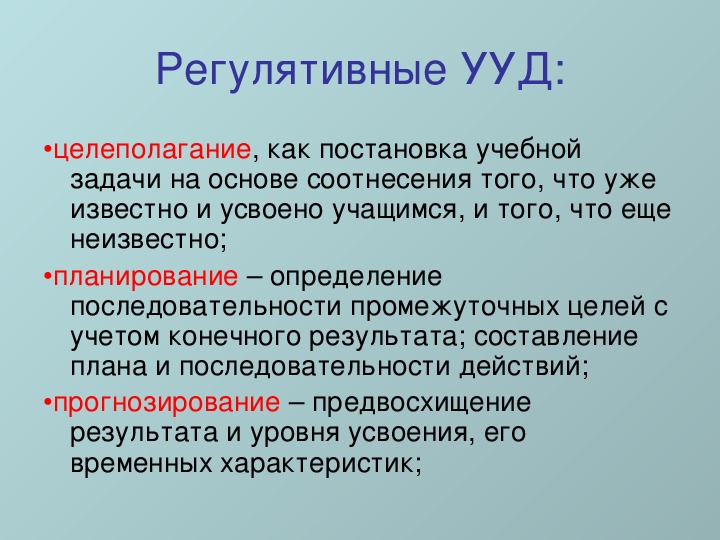 Регулятивные УУД:

•целеполагание, как постановка учебной задачи на основе соотнесения того, что уже известно и усвоено учащимся, и того, что еще неизвестно;

•планирование – определение последовательности промежуточных целей с учетом конечного результата; составление плана и последовательности действий;

•прогнозирование – предвосхищение результата и уровня усвоения, его временных характеристик;